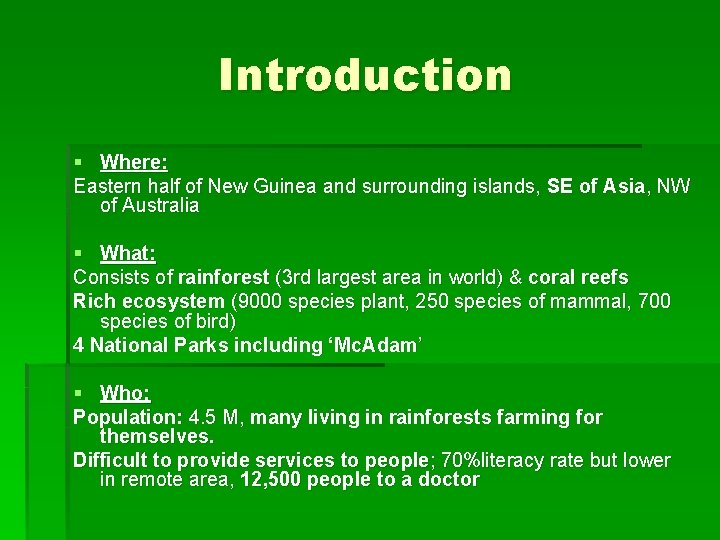 Introduction

▪ Where:

Eastern half of New Guinea and surrounding islands, SE of Asia, NW of Australia

▪ What:

Consists of rainforest (3rd largest area in world) & coral reefs

Rich ecosystem (9000 species plant, 250 species of mammal, 700 species of bird)

4 National Parks including ‘McAdam’

▪ Who:

Population: 4.5 M, many living in rainforests farming for themselves.

Difficult to provide services to people; 70%literacy rate but lower in remote area, 12,500 people to a doctor